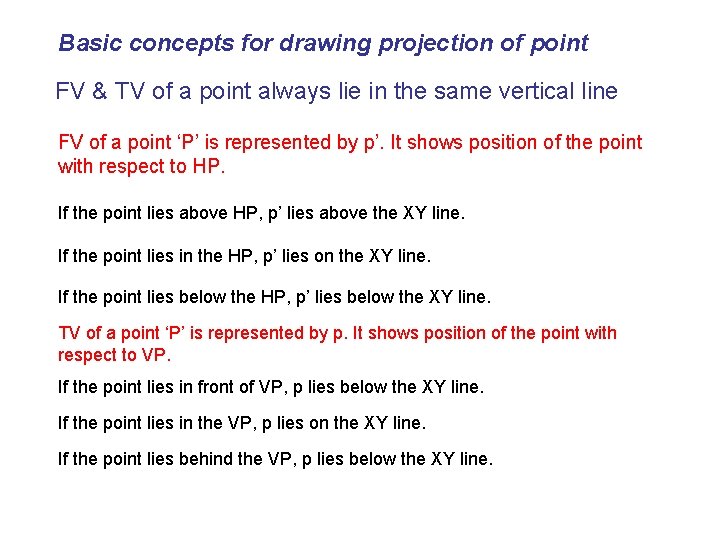 Basic concepts for drawing projection of point

FV & TV of a point always lie in the same vertical line

FV of a point ‘P’ is represented by p’. It shows position of the point with respect to HP.

If the point lies above HP, p’ lies above the XY line.

If the point lies in the HP, p’ lies on the XY line.

If the point lies below the HP, p’ lies below the XY line.

TV of a point ‘P’ is represented by p. It shows position of the point with respect to VP.

If the point lies in front of VP, p lies below the XY line.

If the point lies in the VP, p lies on the XY line.

If the point lies behind the VP, p lies below the XY line.